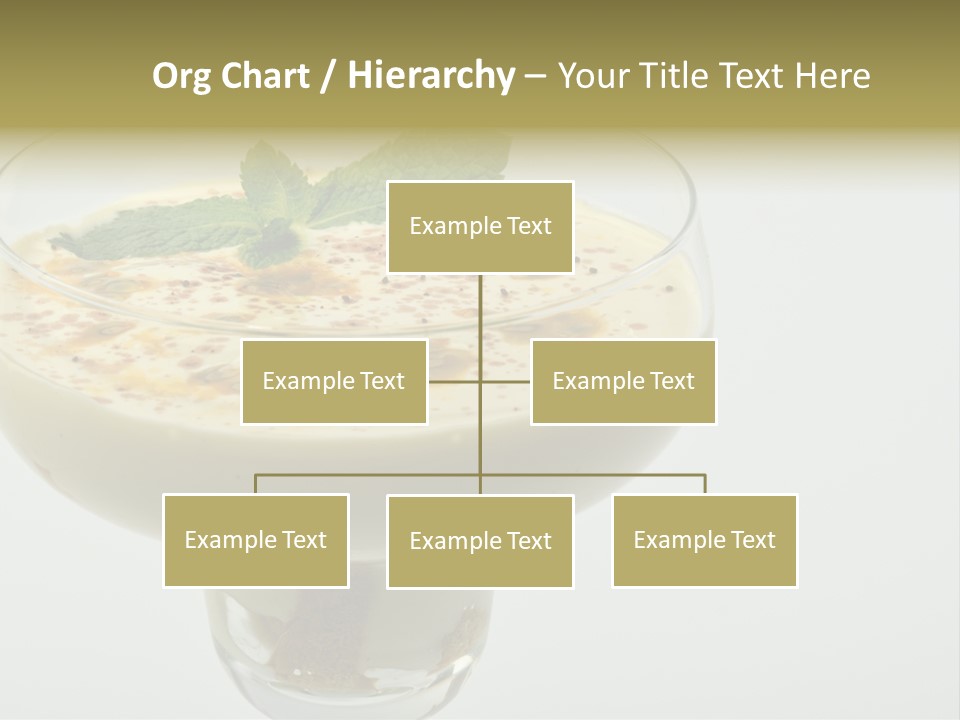 Org Chart / Hierarchy – Your Title Text Here

Example Text

Example Text

Example Text

Example Text

Example Text

Example Text